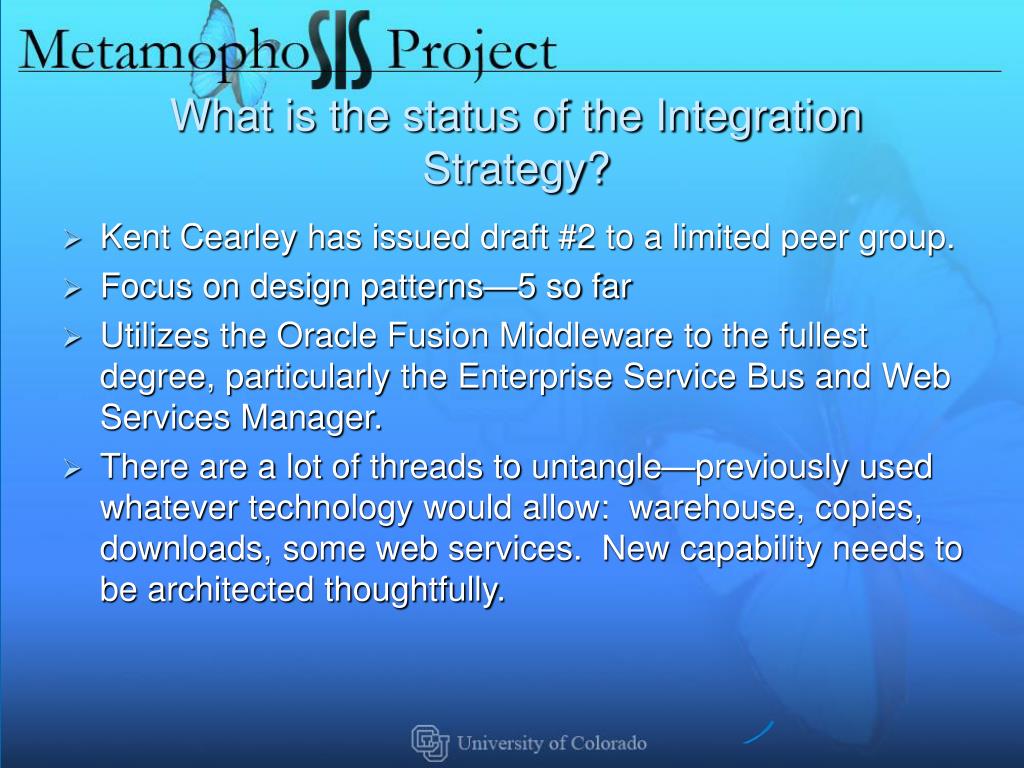 MetamophoSIS Project

What is the status of the Integration Strategy?

➢ Kent Cearley has issued draft #2 to a limited peer group.
➢ Focus on design patterns—5 so far
➢ Utilizes the Oracle Fusion Middleware to the fullest degree, particularly the Enterprise Service Bus and Web Services Manager.
➢ There are a lot of threads to untangle—previously used whatever technology would allow: warehouse, copies, downloads, some web services. New capability needs to be architected thoughtfully.

University of Colorado